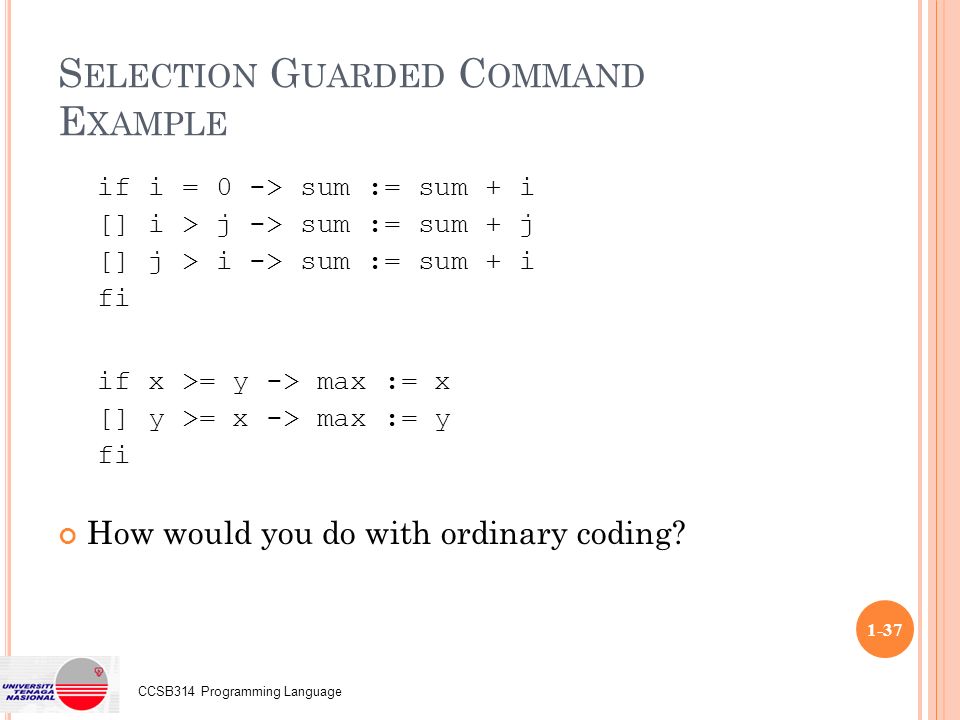 SELECTION GUARDED COMMAND EXAMPLE

if i = 0 -> sum := sum + i
[] i > j -> sum := sum + j
[] j > i -> sum := sum + i
fi

if x >= y -> max := x
[] y >= x -> max := y
fi

How would you do with ordinary coding?

1-37

UNIVERSITI TENAGA NASIONAL

CCSB314 Programming Language